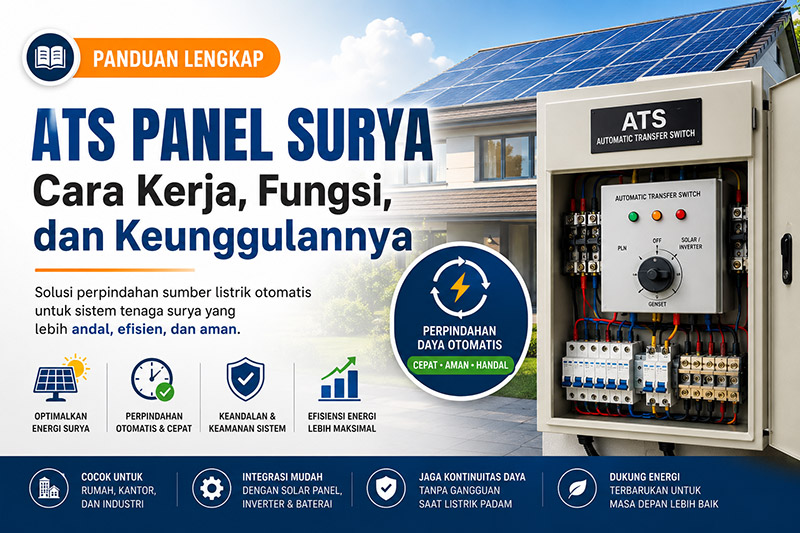 PANDUAN LENGKAP

ATS PANEL SURYA
Cara Kerja, Fungsi, dan Keunggulannya

Solusi perpindahan sumber listrik otomatis untuk sistem tenaga surya yang lebih andal, efisien, dan aman.

OPTIMALKAN ENERGI SURYA

PERPINDAHAN OTOMATIS & CEPAT

KEANDALAN & KEAMANAN SISTEM

EFISIENSI ENERGI LEBIH MAKSIMAL

PERPINDAHAN DAYA OTOMATIS
CEPAT • AMAN • HANDAL

ATS
AUTOMATIC TRANSFER SWITCH

AUTOMATIC TRANSFER SWITCH
PLN
OFF
SOLAR / INVERTER
GENSET

COCOK UNTUK RUMAH, KANTOR, DAN INDUSTRI

INTEGRASI MUDAH DENGAN SOLAR PANEL, INVERTER & BATERAI

JAGA KONTINUITAS DAYA TANPA GANGGUAN SAAT LISTRIK PADAM

DUKUNG ENERGI TERBARUKAN UNTUK MASA DEPAN LEBIH BAIK